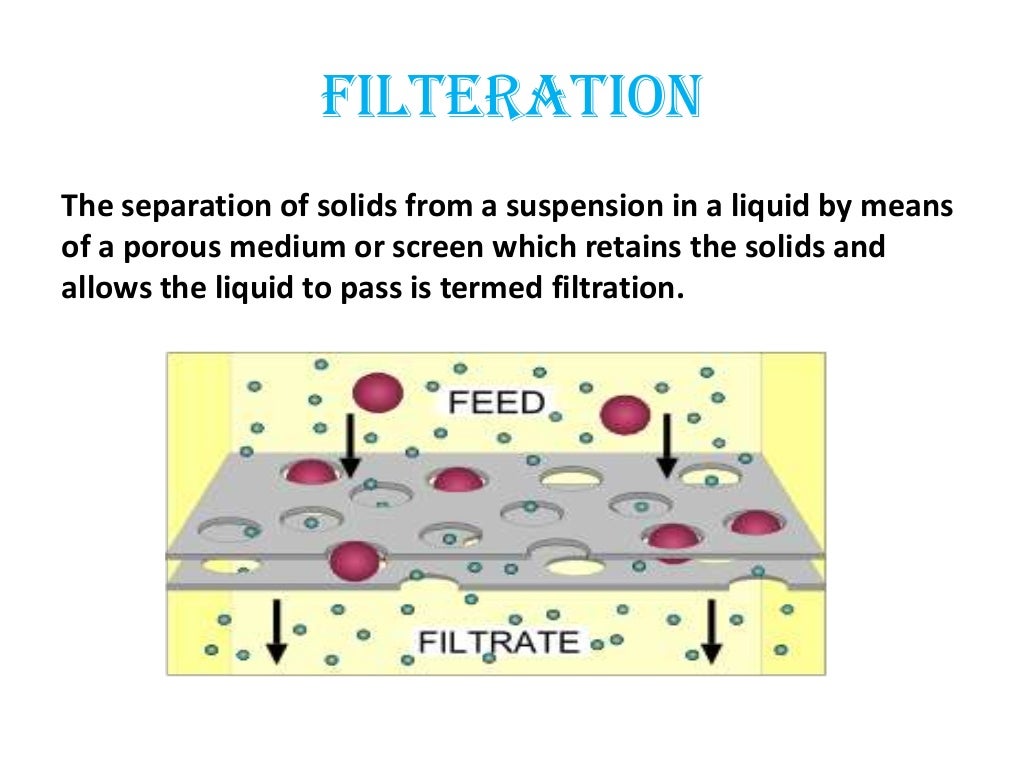 FILTERATION

The separation of solids from a suspension in a liquid by means of a porous medium or screen which retains the solids and allows the liquid to pass is termed filtration.

FEED

FILTRATE